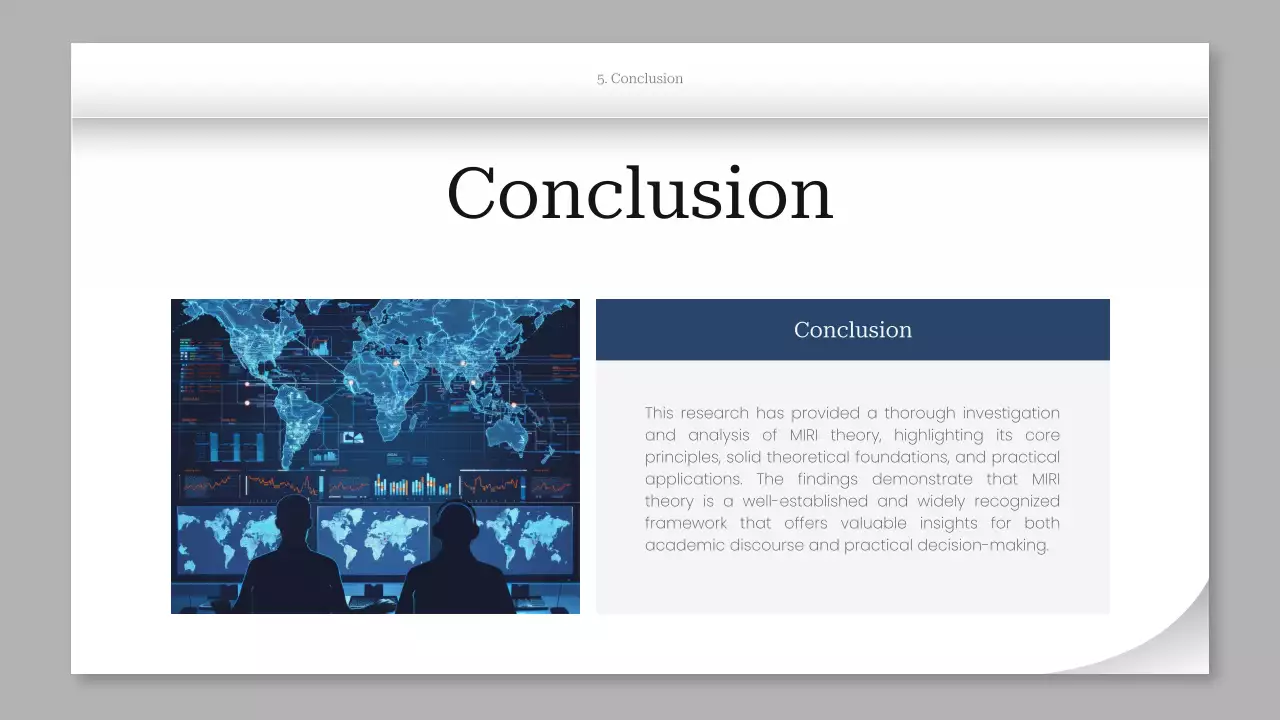 5. Conclusion

Conclusion

Conclusion

This research has provided a thorough investigation and analysis of MIRI theory, highlighting its core principles, solid theoretical foundations, and practical applications. The findings demonstrate that MIRI theory is a well-established and widely recognized framework that offers valuable insights for both academic discourse and practical decision-making.